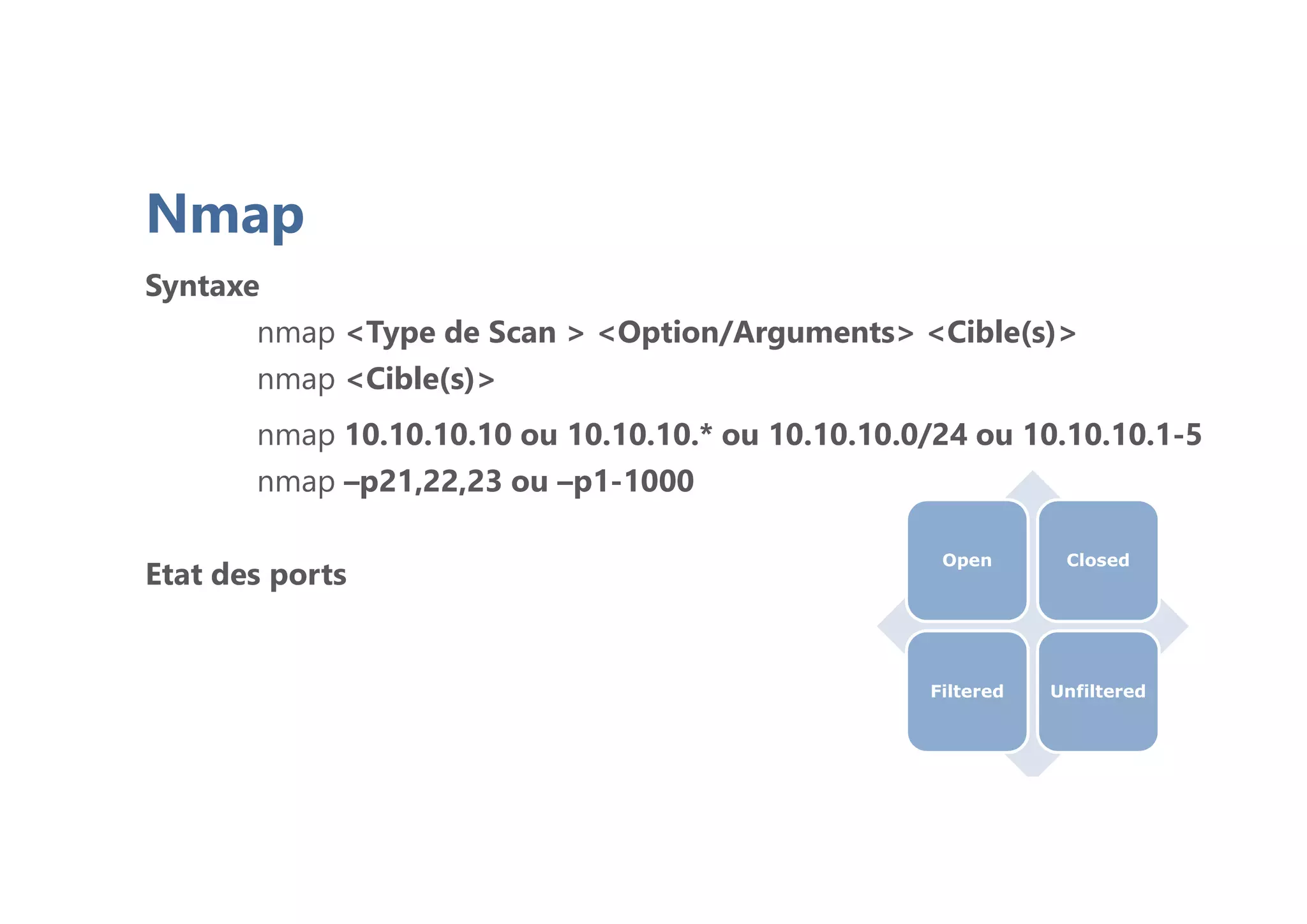 Nmap

Syntaxe

nmap <Type de Scan > <Option/Arguments> <Cible(s)>

nmap <Cible(s)>

nmap 10.10.10.10 ou 10.10.10.* ou 10.10.10.0/24 ou 10.10.10.1-5

nmap –p21,22,23 ou –p1-1000

Etat des ports

Open

Closed

Filtered

Unfiltered